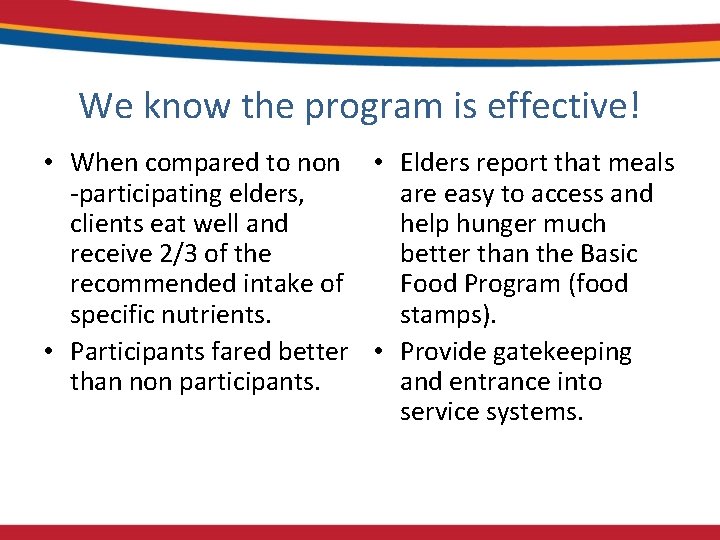 We know the program is effective!

• When compared to non -participating elders, clients eat well and receive 2/3 of the recommended intake of specific nutrients.
• Participants fared better than non participants.

• Elders report that meals are easy to access and help hunger much better than the Basic Food Program (food stamps).
• Provide gatekeeping and entrance into service systems.